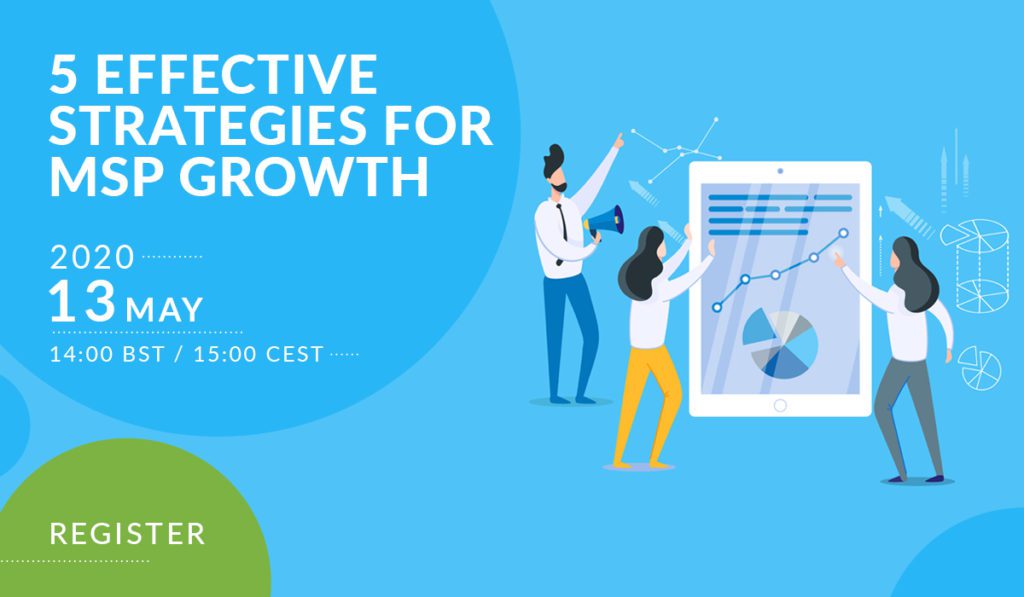 5 EFFECTIVE STRATEGIES FOR MSP GROWTH

2020
13 MAY
14:00 BST / 15:00 CEST

REGISTER